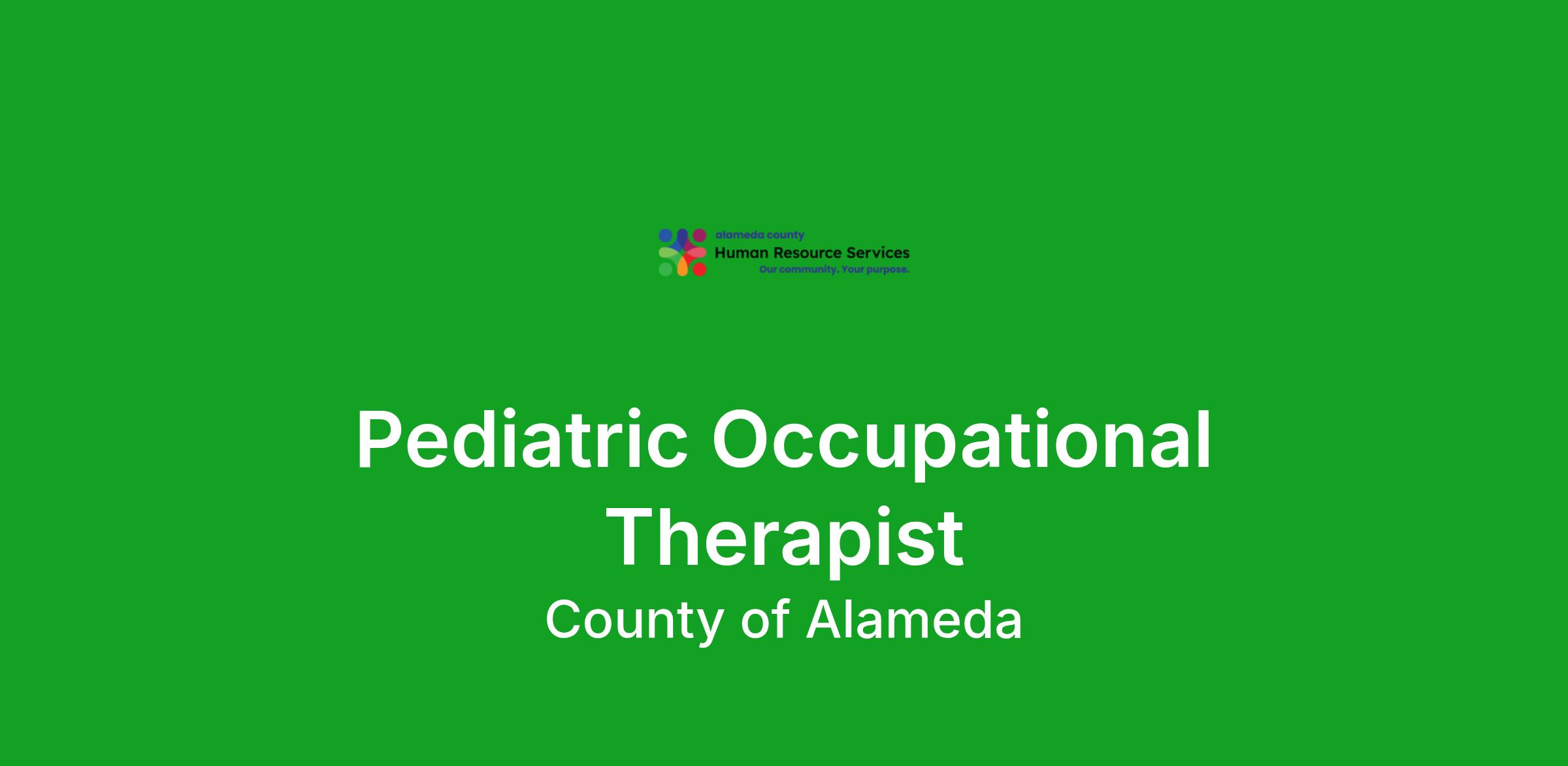 alameda county
Human Resource Services
Our community. Your purpose.

Pediatric Occupational Therapist

County of Alameda